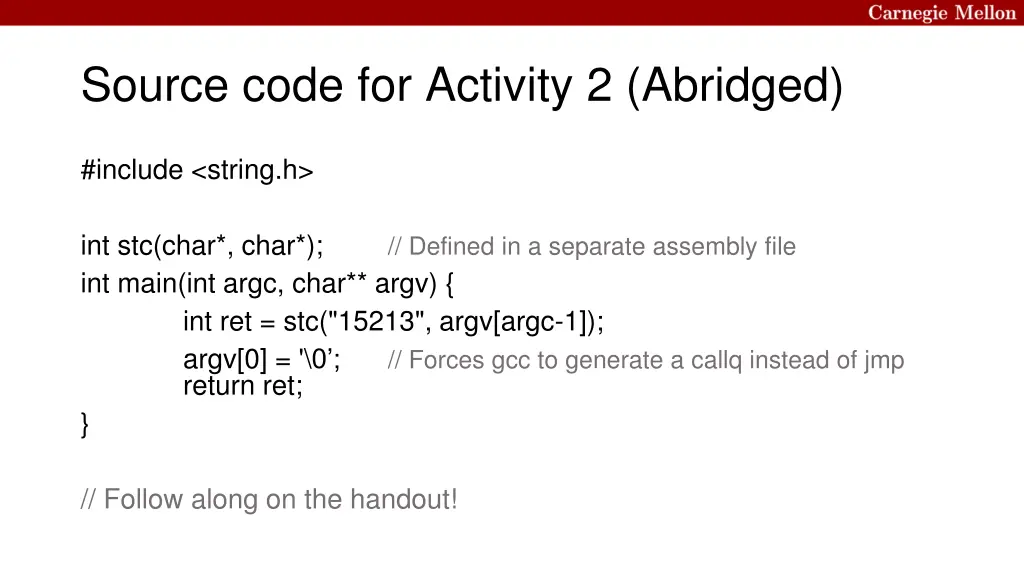 Carnegie Mellon

Source code for Activity 2 (Abridged)

#include <string.h>

int stc(char*, char*); // Defined in a separate assembly file
int main(int argc, char** argv) {
int ret = stc("15213", argv[argc-1]);
argv[0] = '\0’; // Forces gcc to generate a callq instead of jmp
return ret;
}

// Follow along on the handout!